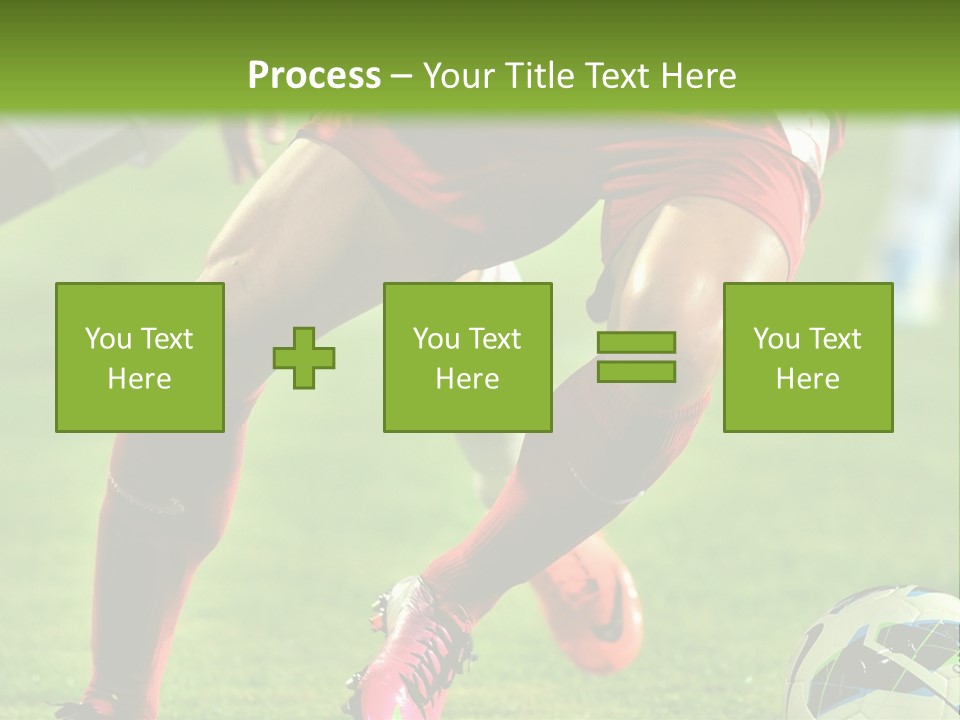 Process – Your Title Text Here

You Text Here

You Text Here

You Text Here